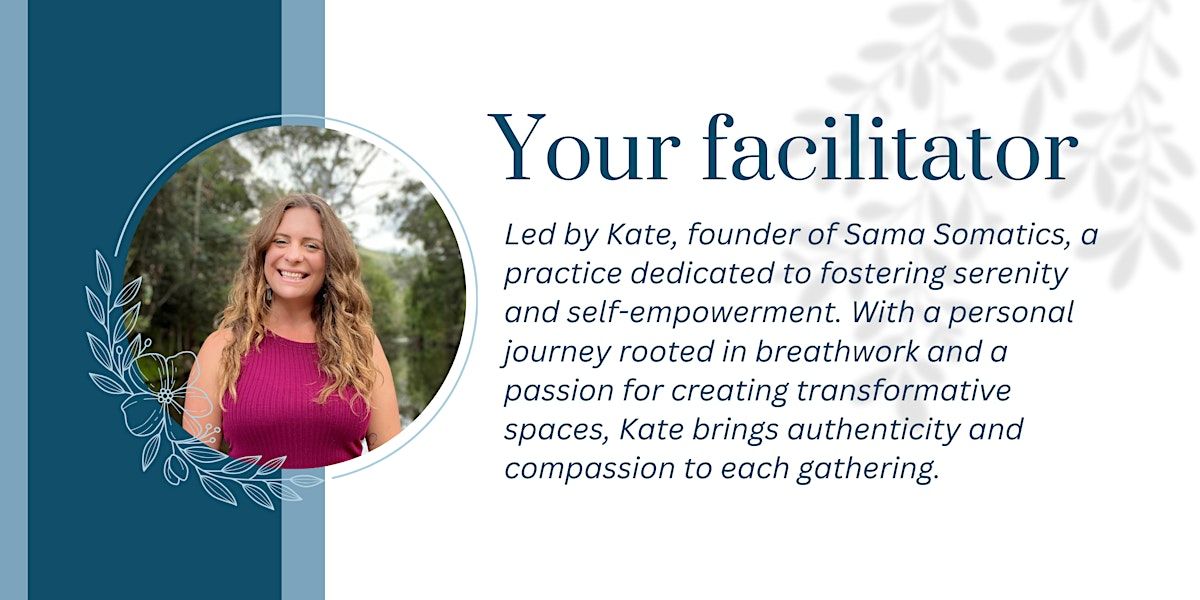 Your facilitator

Led by Kate, founder of Sama Somatics, a practice dedicated to fostering serenity and self-empowerment. With a personal journey rooted in breathwork and a passion for creating transformative spaces, Kate brings authenticity and compassion to each gathering.